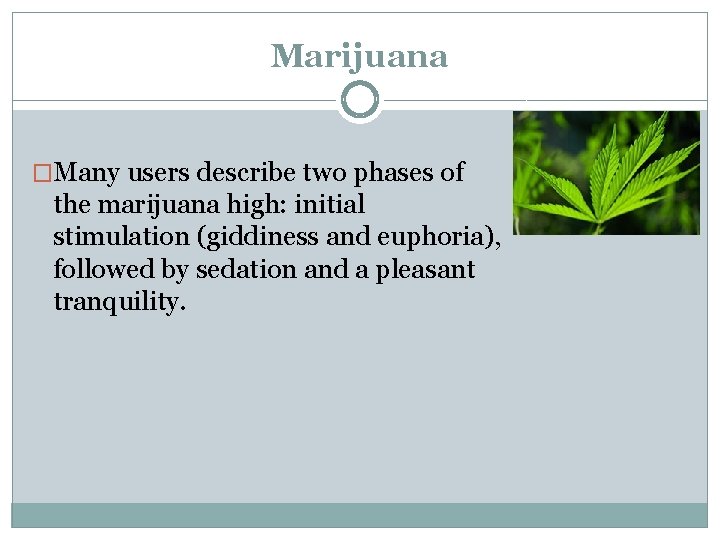 Marijuana

Many users describe two phases of the marijuana high: initial stimulation (giddiness and euphoria), followed by sedation and a pleasant tranquility.